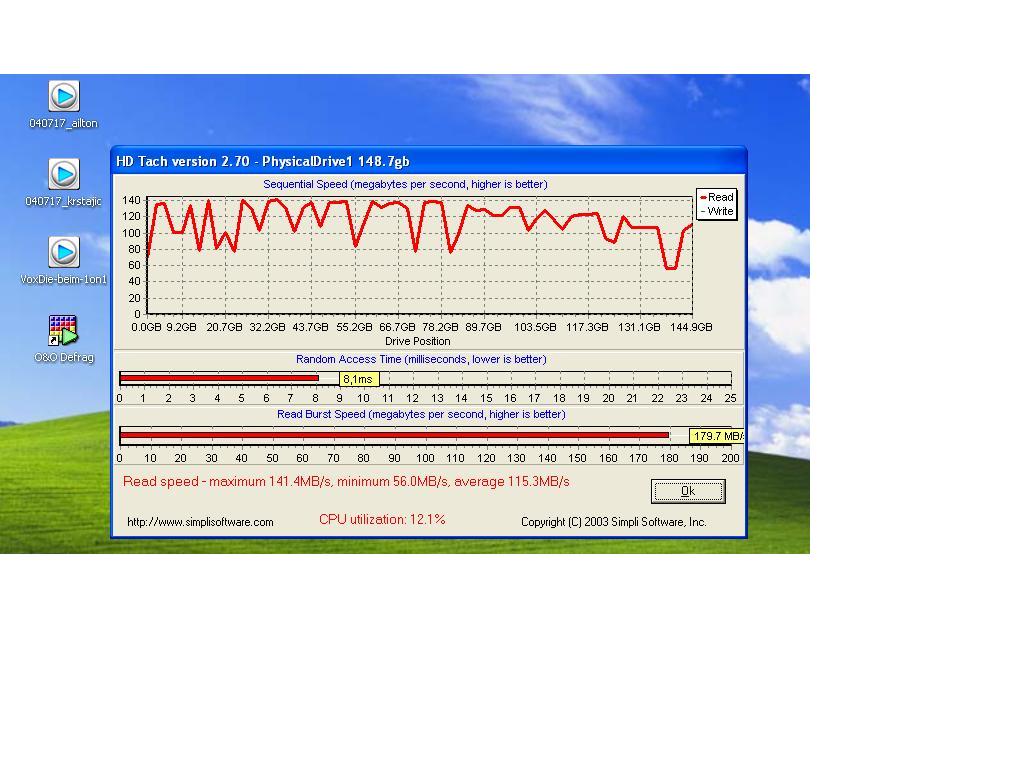 040717_ailton

040717_krstajic

VoxDie-beim-1on1

O&O Defrag

HD Tach version 2.70 - PhysicalDrive1 148.7gb

Sequential Speed (megabytes per second, higher is better)

Read
Write

140
120
100
80
60
40
20
0

0.0GB 9.2GB 20.7GB 32.2GB 43.7GB 55.2GB 66.7GB 78.2GB 89.7GB 103.5GB 117.3GB 131.1GB 144.9GB

Drive Position

Random Access Time (milliseconds, lower is better)

8,1ms

0 1 2 3 4 5 6 7 8 9 10 11 12 13 14 15 16 17 18 19 20 21 22 23 24 25

Read Burst Speed (megabytes per second, higher is better)

179.7 MB/

0 10 20 30 40 50 60 70 80 90 100 110 120 130 140 150 160 170 180 190 200

Read speed - maximum 141.4MB/s, minimum 56.0MB/s, average 115.3MB/s

Ok

http://www.simplisoftware.com

CPU utilization: 12.1%

Copyright (C) 2003 Simpli Software, Inc.